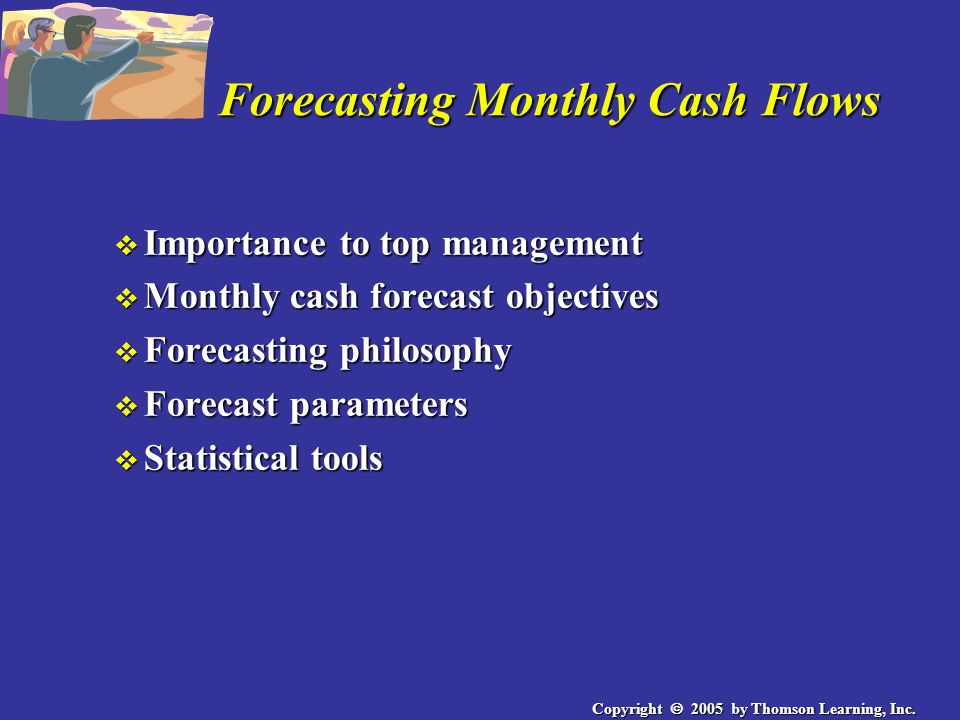 Forecasting Monthly Cash Flows

❖ Importance to top management
❖ Monthly cash forecast objectives
❖ Forecasting philosophy
❖ Forecast parameters
❖ Statistical tools

Copyright © 2005 by Thomson Learning, Inc.